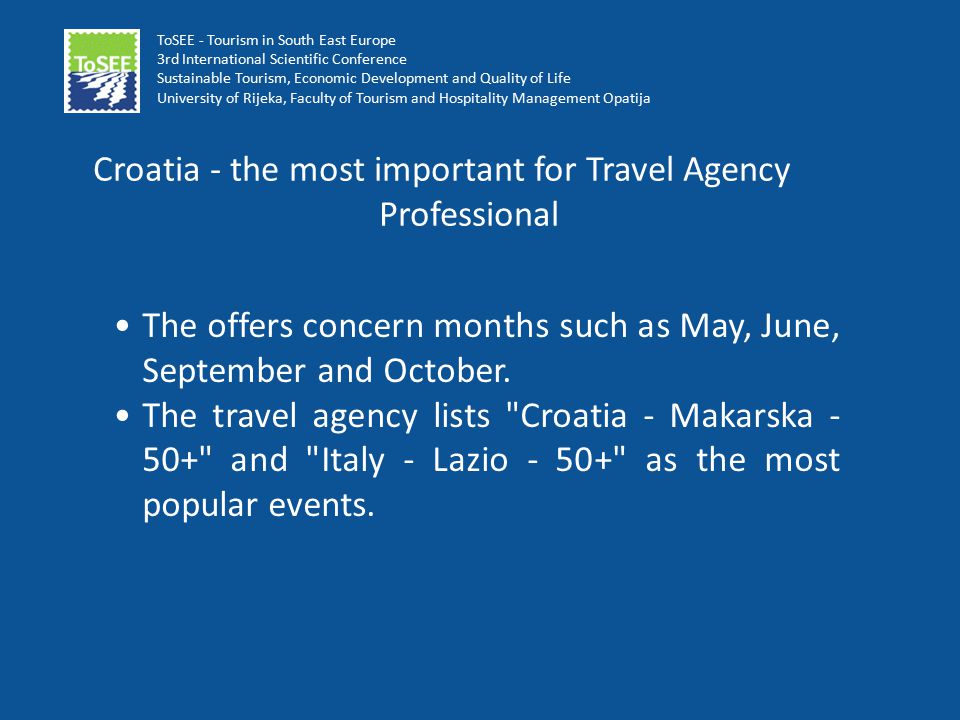 ToSEE

ToSEE - Tourism in South East Europe
3rd International Scientific Conference
Sustainable Tourism, Economic Development and Quality of Life
University of Rijeka, Faculty of Tourism and Hospitality Management Opatija

Croatia - the most important for Travel Agency Professional

• The offers concern months such as May, June, September and October.
• The travel agency lists "Croatia - Makarska - 50+" and "Italy - Lazio - 50+" as the most popular events.